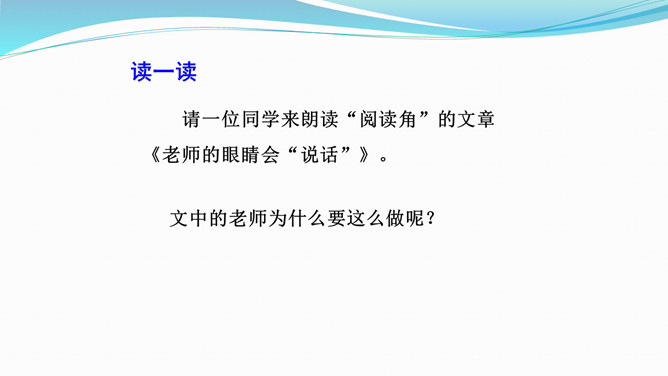 读一读

请一位同学来朗读“阅读角”的文章《老师的眼睛会“说话”》。

文中的老师为什么要这么做呢？